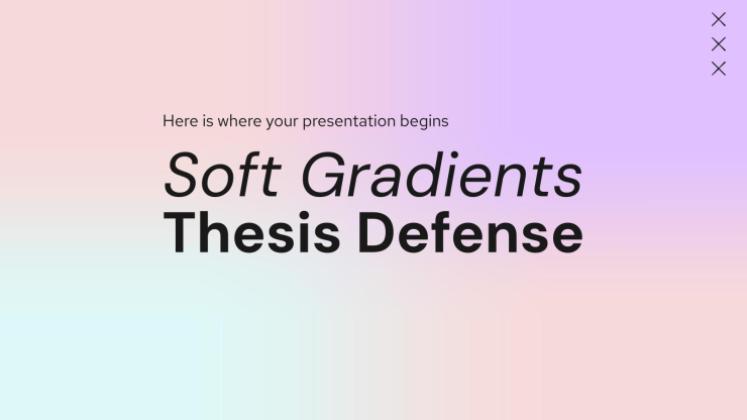 Here is where your presentation begins

Soft Gradients
Thesis Defense